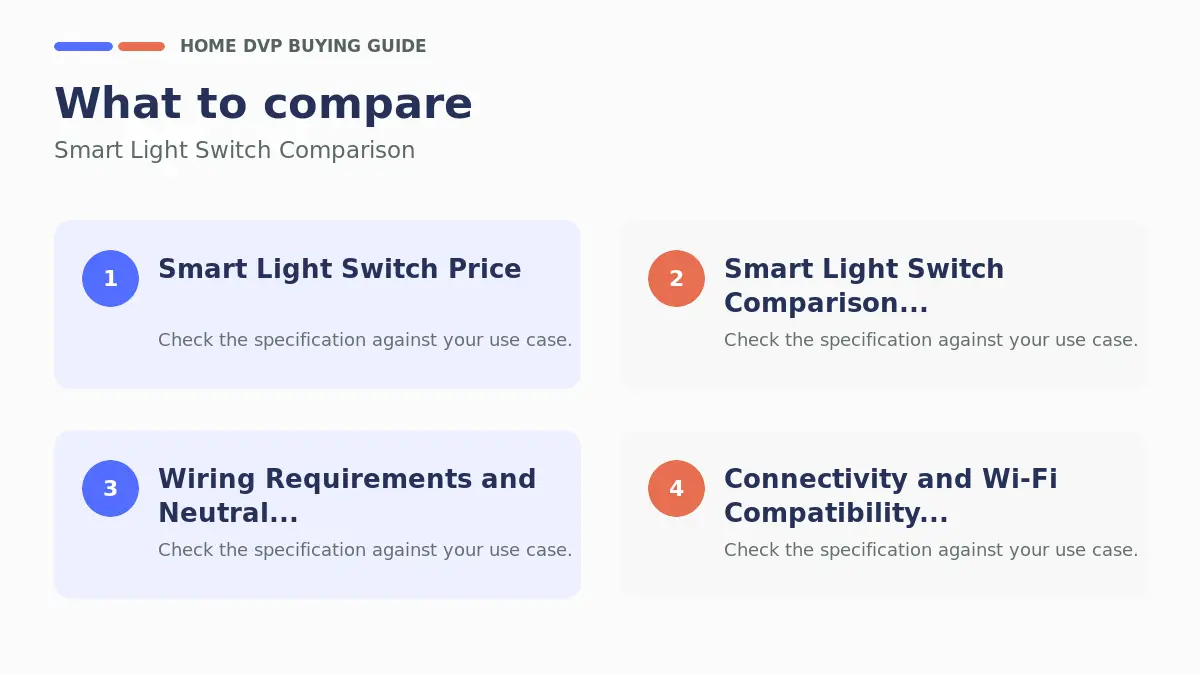 HOME DVP BUYING GUIDE

What to compare

Smart Light Switch Comparison

1
Smart Light Switch Price
Check the specification against your use case.

2
Smart Light Switch Comparison...
Check the specification against your use case.

3
Wiring Requirements and Neutral...
Check the specification against your use case.

4
Connectivity and Wi-Fi Compatibility...
Check the specification against your use case.